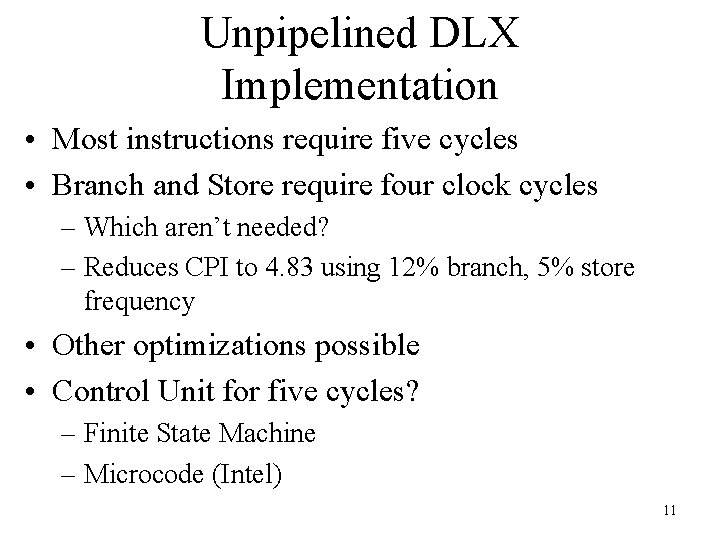 Unpipelined DLX Implementation

• Most instructions require five cycles
• Branch and Store require four clock cycles
  – Which aren't needed?
  – Reduces CPI to 4.83 using 12% branch, 5% store frequency
• Other optimizations possible
• Control Unit for five cycles?
  – Finite State Machine
  – Microcode (Intel)

11